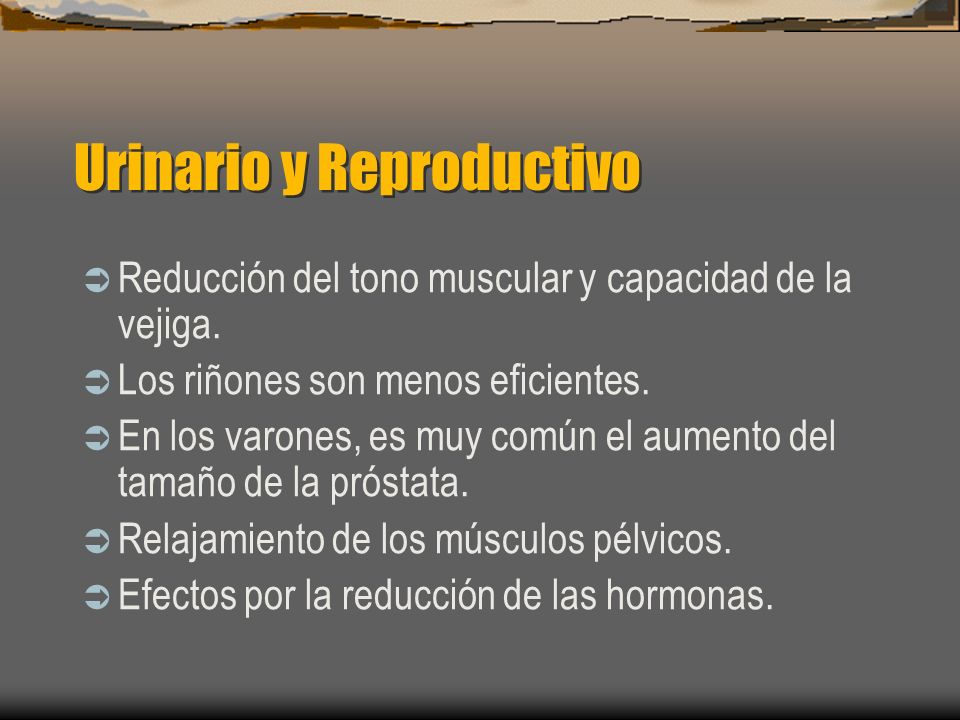 Urinario y Reproductivo

➲ Reducción del tono muscular y capacidad de la vejiga.
➲ Los riñones son menos eficientes.
➲ En los varones, es muy común el aumento del tamaño de la próstata.
➲ Relajamiento de los músculos pélvicos.
➲ Efectos por la reducción de las hormonas.